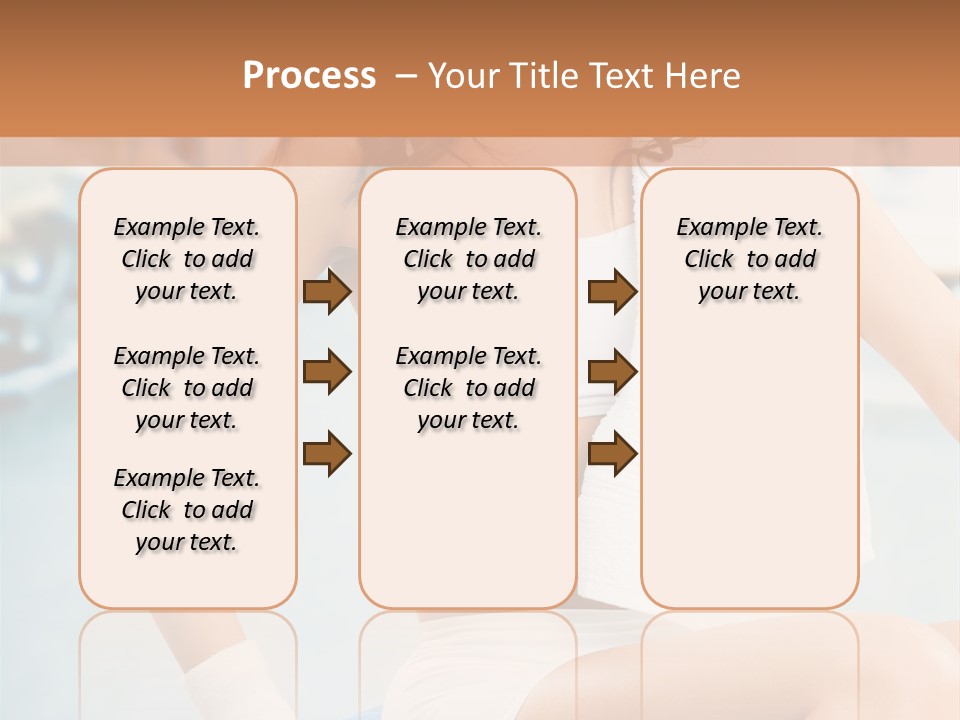 Process – Your Title Text Here

Example Text. Click to add your text.

Example Text. Click to add your text.

Example Text. Click to add your text.

Example Text. Click to add your text.

Example Text. Click to add your text.

Example Text. Click to add your text.